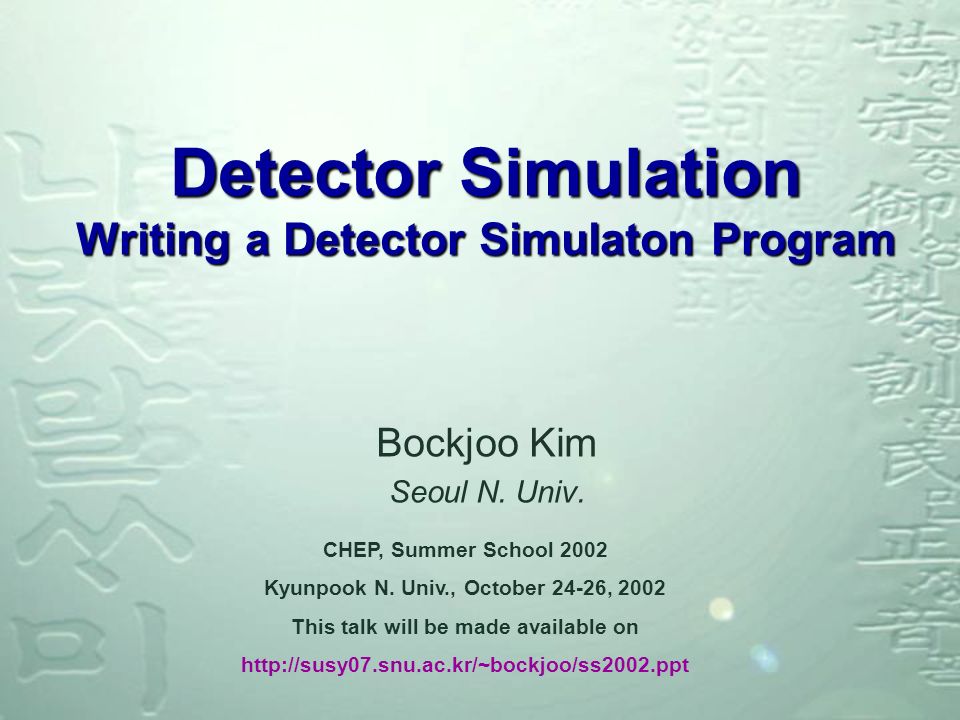 Detector Simulation
Writing a Detector Simulaton Program

Bockjoo Kim
Seoul N. Univ.

CHEP, Summer School 2002
Kyunpook N. Univ., October 24-26, 2002
This talk will be made available on
http://susy07.snu.ac.kr/~bockjoo/ss2002.ppt